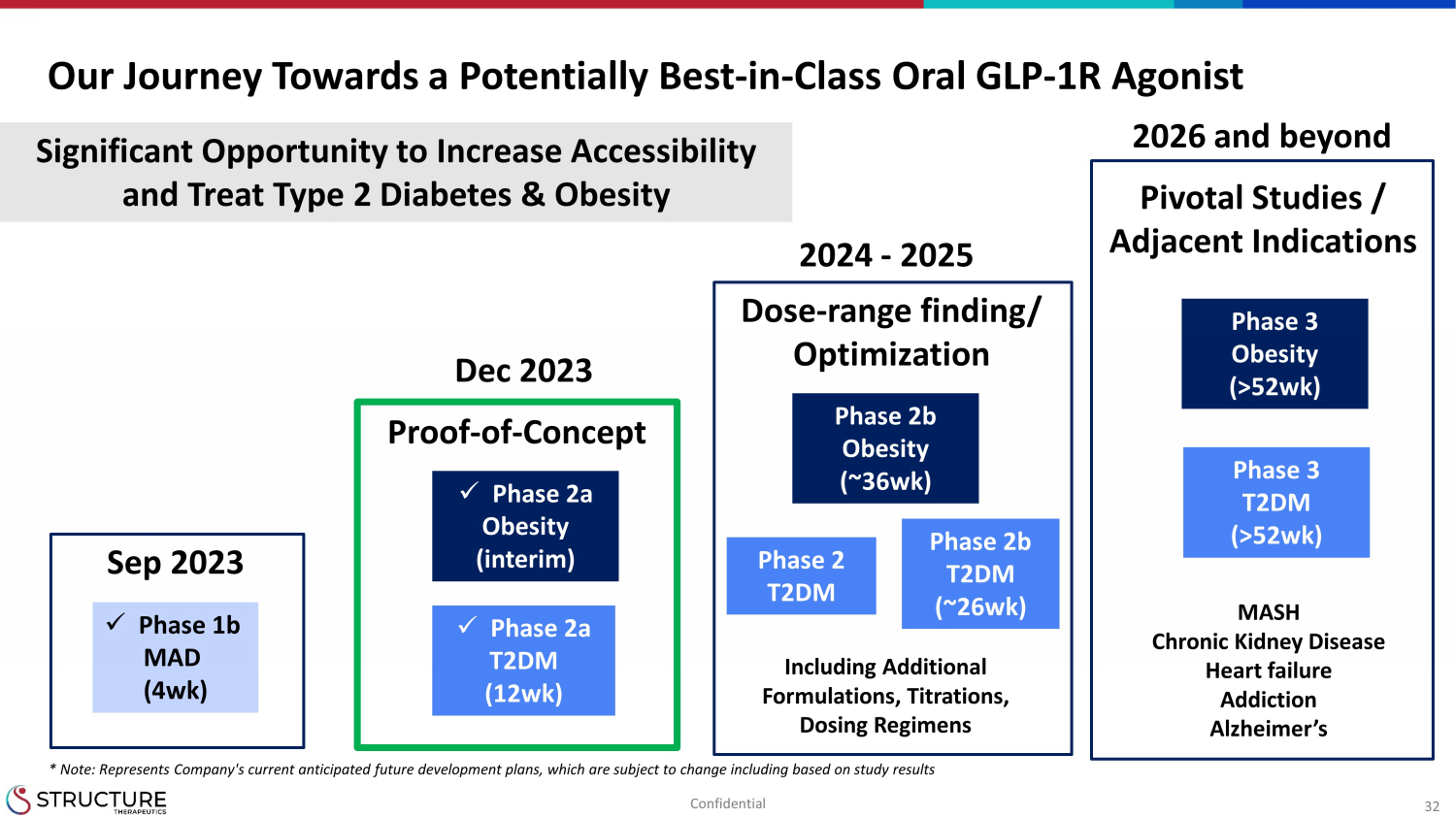 Our Journey Towards a Potentially Best-in-Class Oral GLP-1R Agonist

Significant Opportunity to Increase Accessibility and Treat Type 2 Diabetes & Obesity

Sep 2023

✓ Phase 1b MAD (4wk)

Dec 2023

Proof-of-Concept

✓ Phase 2a Obesity (interim)

✓ Phase 2a T2DM (12wk)

2024 - 2025

Dose-range finding/ Optimization

Phase 2b Obesity (~36wk)

Phase 2 T2DM

Phase 2b T2DM (~26wk)

Including Additional Formulations, Titrations, Dosing Regimens

2026 and beyond

Pivotal Studies / Adjacent Indications

Phase 3 Obesity (>52wk)

Phase 3 T2DM (>52wk)

MASH
Chronic Kidney Disease
Heart failure
Addiction
Alzheimer's

* Note: Represents Company's current anticipated future development plans, which are subject to change including based on study results

STRUCTURE THERAPEUTICS

Confidential

32